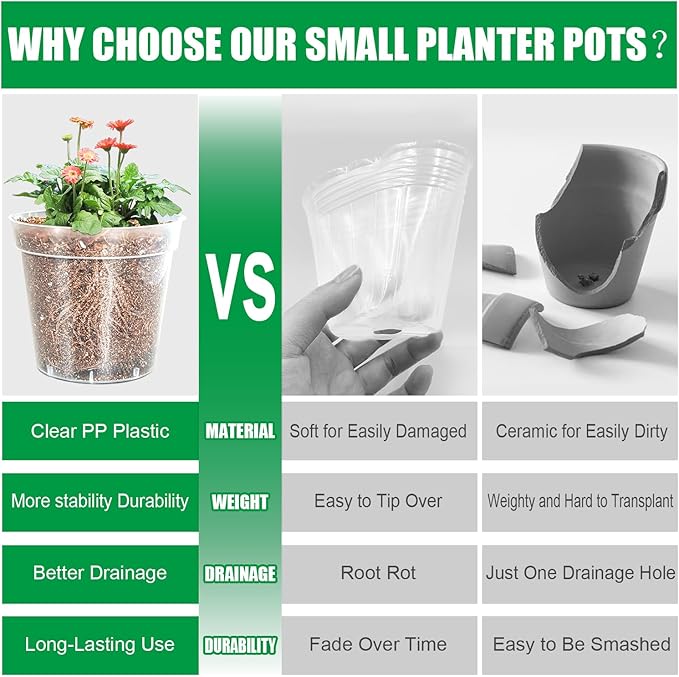 WHY CHOOSE OUR SMALL PLANTER POTS？

VS

| Clear PP Plastic | MATERIAL | Soft for Easily Damaged | Ceramic for Easily Dirty |
|---|---|---|---|
| More stability Durability | WEIGHT | Easy to Tip Over | Weighty and Hard to Transplant |
| Better Drainage | DRAINAGE | Root Rot | Just One Drainage Hole |
| Long-Lasting Use | DURABILITY | Fade Over Time | Easy to Be Smashed |